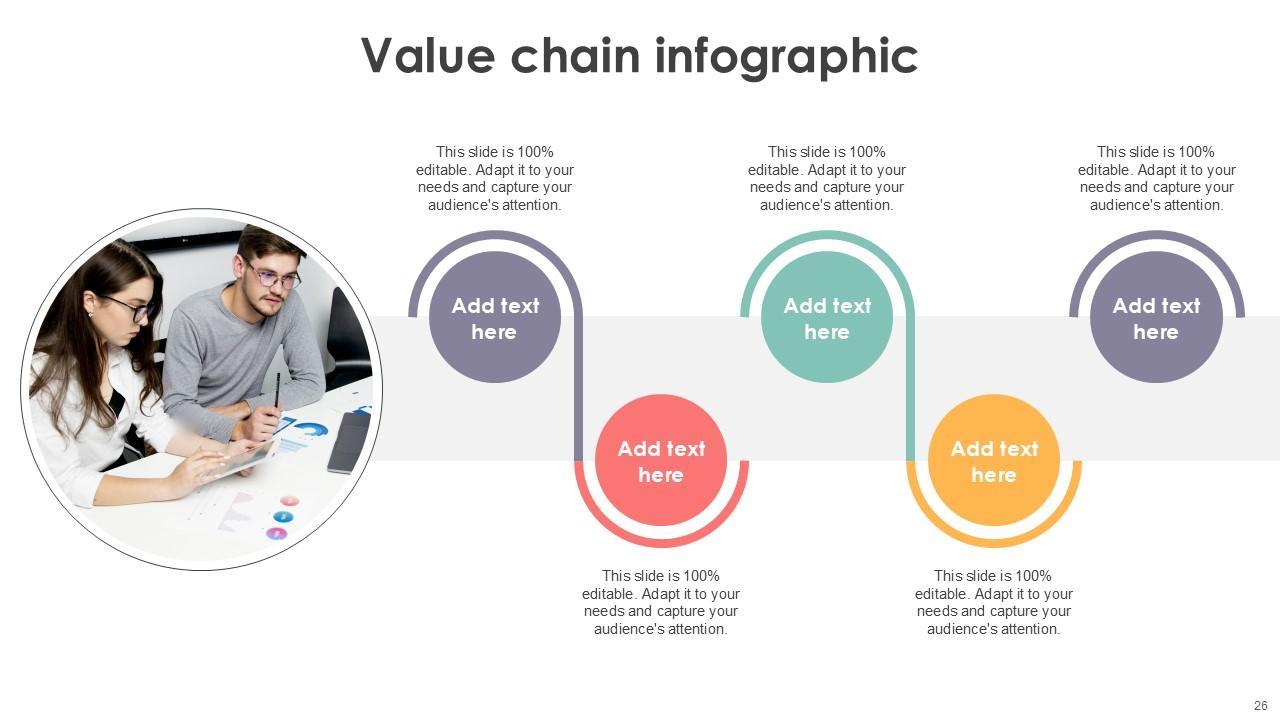 Value chain infographic

This slide is 100% editable. Adapt it to your needs and capture your audience's attention.

Add text here

Add text here

This slide is 100% editable. Adapt it to your needs and capture your audience's attention.

This slide is 100% editable. Adapt it to your needs and capture your audience's attention.

Add text here

Add text here

This slide is 100% editable. Adapt it to your needs and capture your audience's attention.

This slide is 100% editable. Adapt it to your needs and capture your audience's attention.

Add text here

26